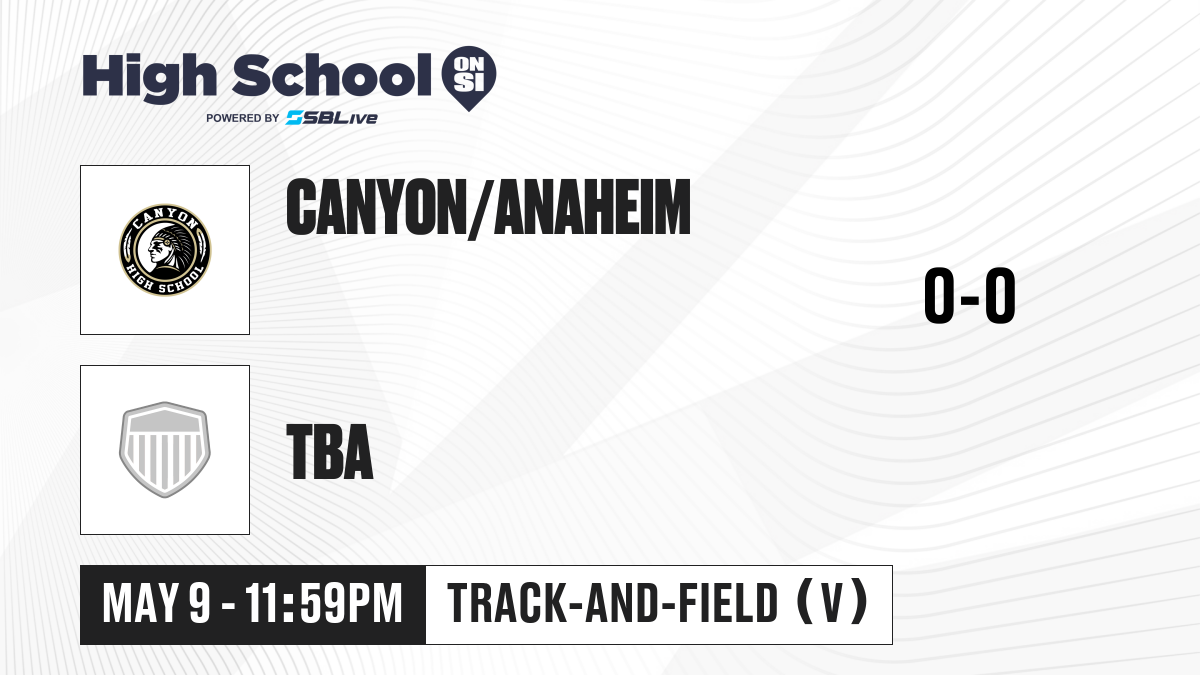 High School ON SI
POWERED BY SBLive

CANYON HIGH SCHOOL

CANYON/ANAHEIM

0-0

TBA

MAY 9 - 11:59PM

TRACK-AND-FIELD (V)